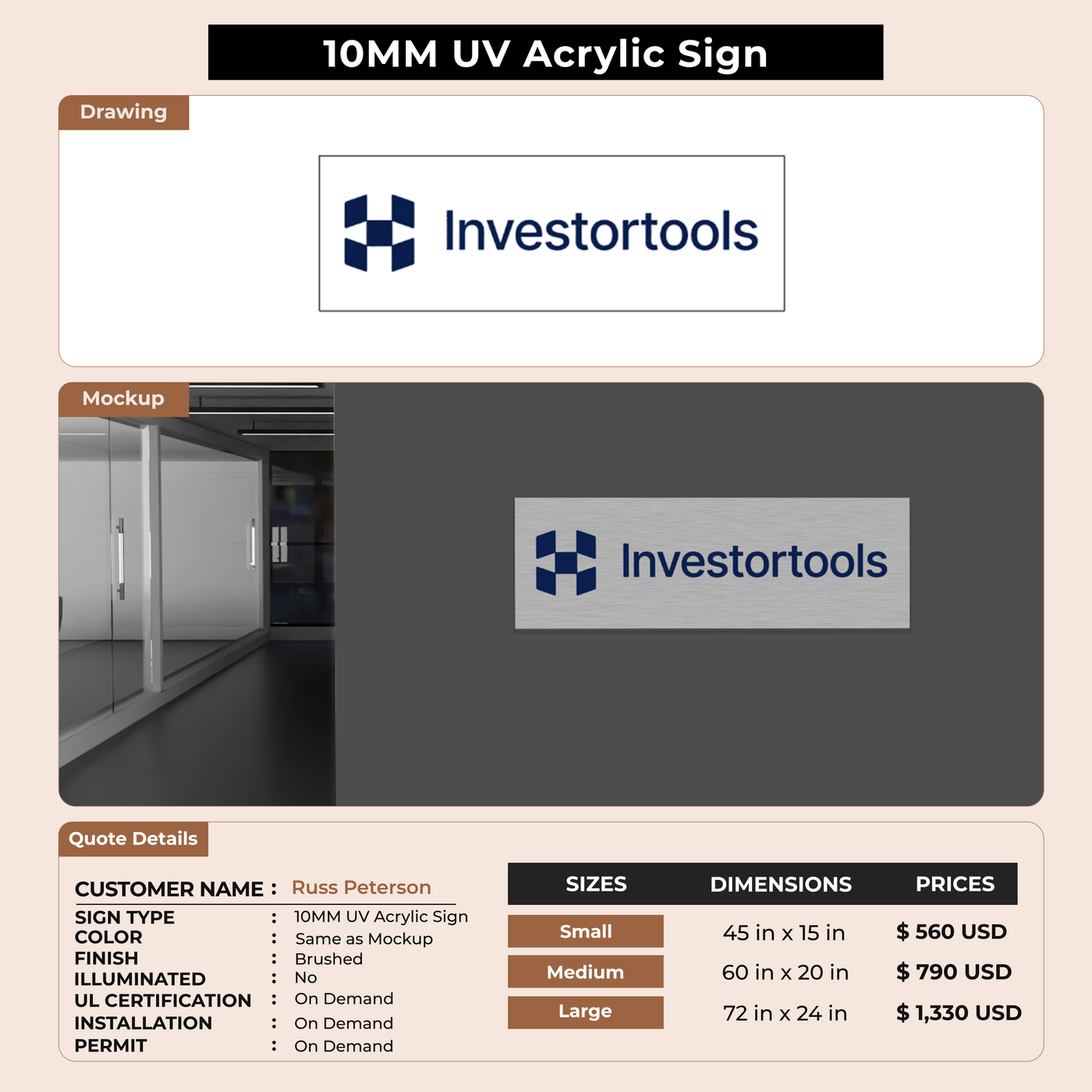 10MM UV Acrylic Sign

Drawing

Investortools

Mockup

Investortools

Quote Details

CUSTOMER NAME : Russ Peterson

SIGN TYPE : 10MM UV Acrylic Sign
COLOR : Same as Mockup
FINISH : Brushed
ILLUMINATED : No
UL CERTIFICATION : On Demand
INSTALLATION : On Demand
PERMIT : On Demand

| SIZES | DIMENSIONS | PRICES |
|---|---|---|
| Small | 45 in x 15 in | $ 560 USD |
| Medium | 60 in x 20 in | $ 790 USD |
| Large | 72 in x 24 in | $ 1,330 USD |